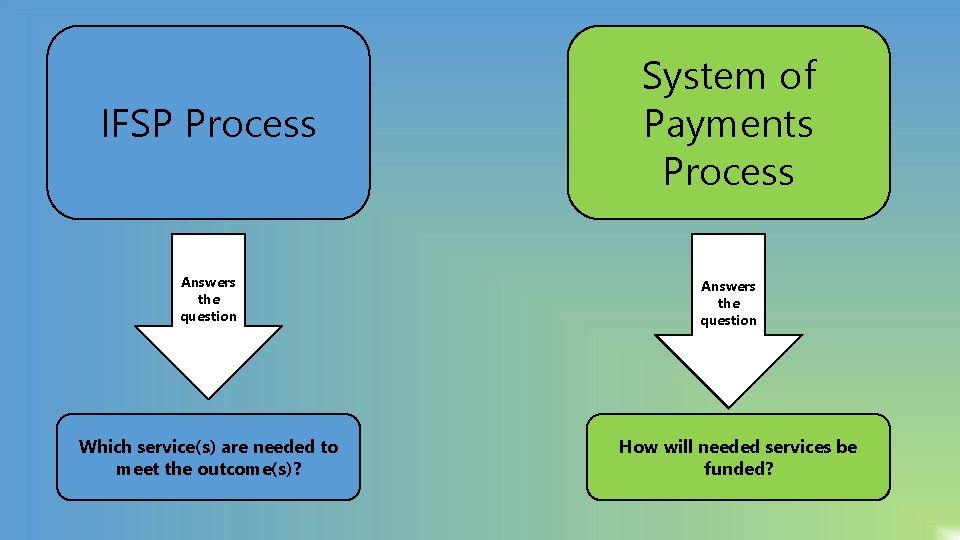 IFSP Process

Answers the question

Which service(s) are needed to meet the outcome(s)?

System of Payments Process

Answers the question

How will needed services be funded?